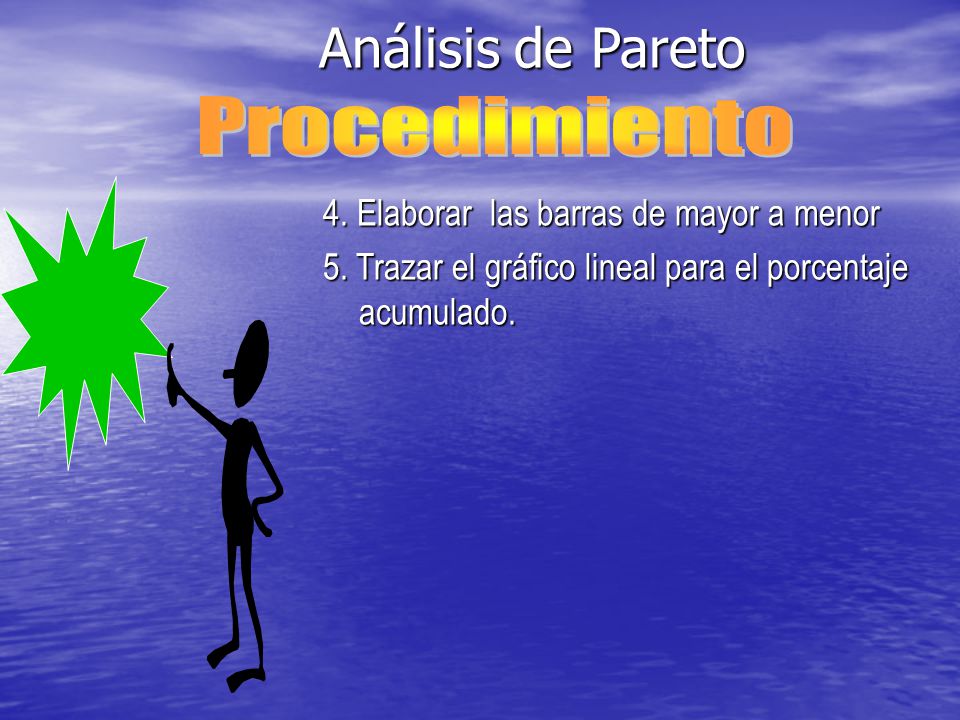 Análisis de Pareto

Procedimiento

4. Elaborar las barras de mayor a menor

5. Trazar el gráfico lineal para el porcentaje acumulado.